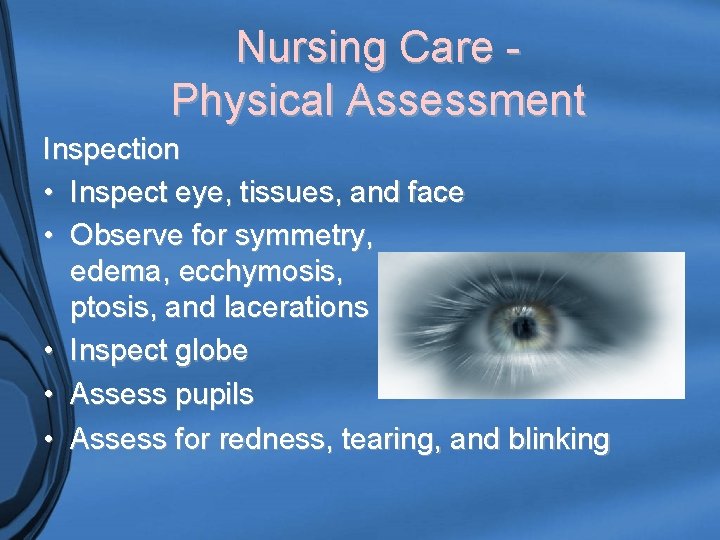 Nursing Care - Physical Assessment

Inspection
• Inspect eye, tissues, and face
• Observe for symmetry, edema, ecchymosis, ptosis, and lacerations
• Inspect globe
• Assess pupils
• Assess for redness, tearing, and blinking